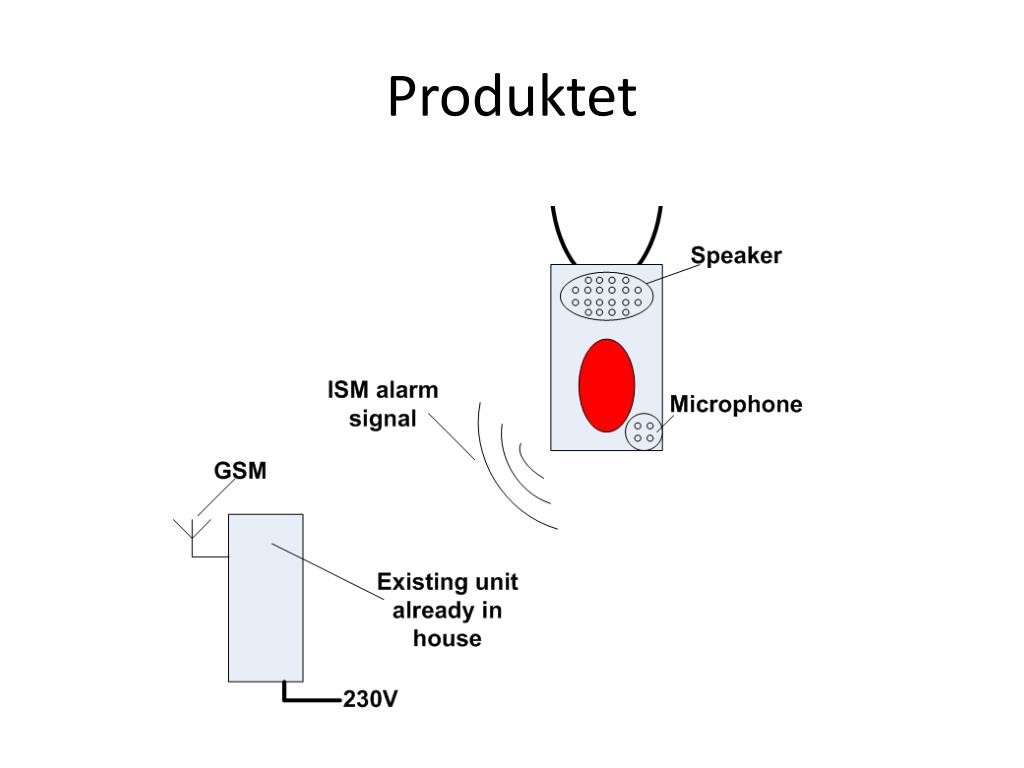 Produktet

Speaker

ISM alarm signal

Microphone

GSM

Existing unit already in house

230V